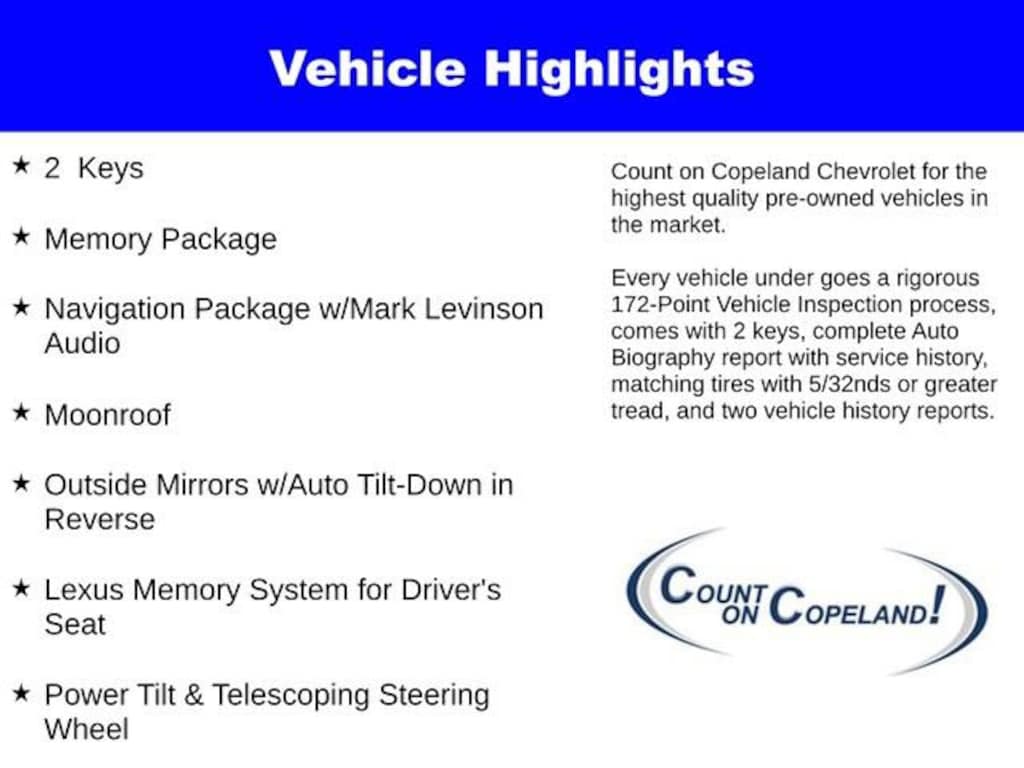 Vehicle Highlights

★ 2 Keys

★ Memory Package

★ Navigation Package w/Mark Levinson Audio

★ Moonroof

★ Outside Mirrors w/Auto Tilt-Down in Reverse

★ Lexus Memory System for Driver's Seat

★ Power Tilt & Telescoping Steering Wheel

Count on Copeland Chevrolet for the highest quality pre-owned vehicles in the market.

Every vehicle under goes a rigorous 172-Point Vehicle Inspection process, comes with 2 keys, complete Auto Biography report with service history, matching tires with 5/32nds or greater tread, and two vehicle history reports.

COUNT ON COPELAND!